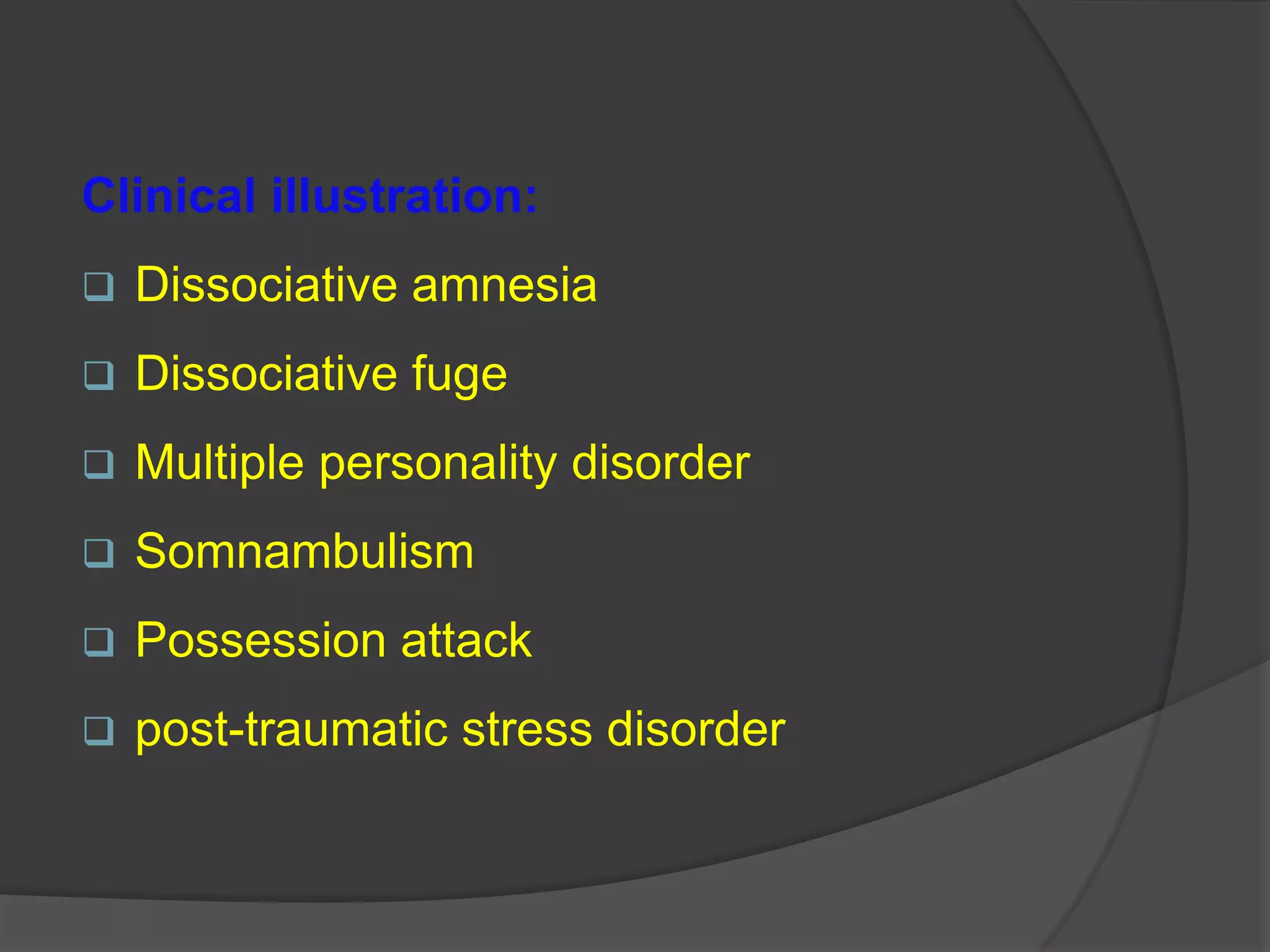 Clinical illustration:

❑ Dissociative amnesia

❑ Dissociative fuge

❑ Multiple personality disorder

❑ Somnambulism

❑ Possession attack

❑ post-traumatic stress disorder